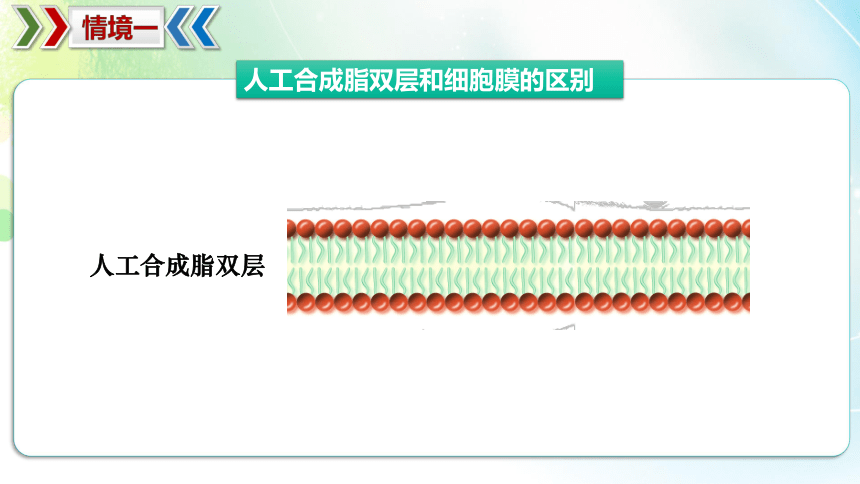 情境一

人工合成脂双层和细胞膜的区别

人工合成脂双层